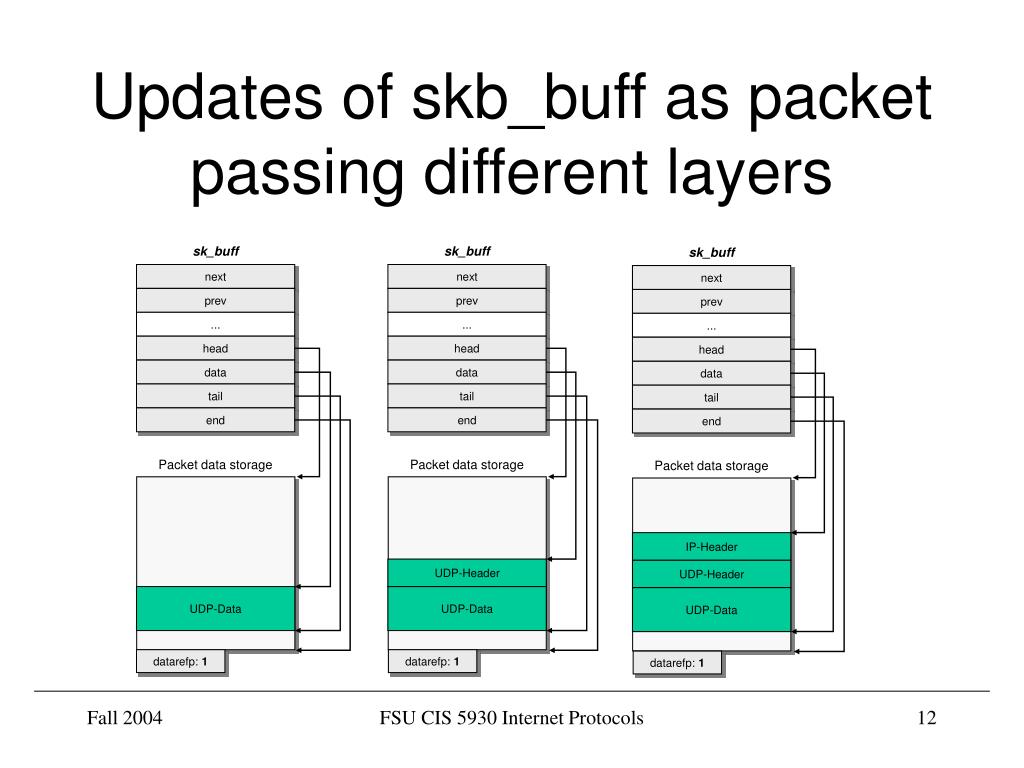 Updates of skb_buff as packet passing different layers

sk_buff
next
prev
...
head
data
tail
end

Packet data storage
UDP-Data
datarefp: 1

sk_buff
next
prev
...
head
data
tail
end

Packet data storage
UDP-Header
UDP-Data
datarefp: 1

sk_buff
next
prev
...
head
data
tail
end

Packet data storage
IP-Header
UDP-Header
UDP-Data
datarefp: 1

Fall 2004
FSU CIS 5930 Internet Protocols
12